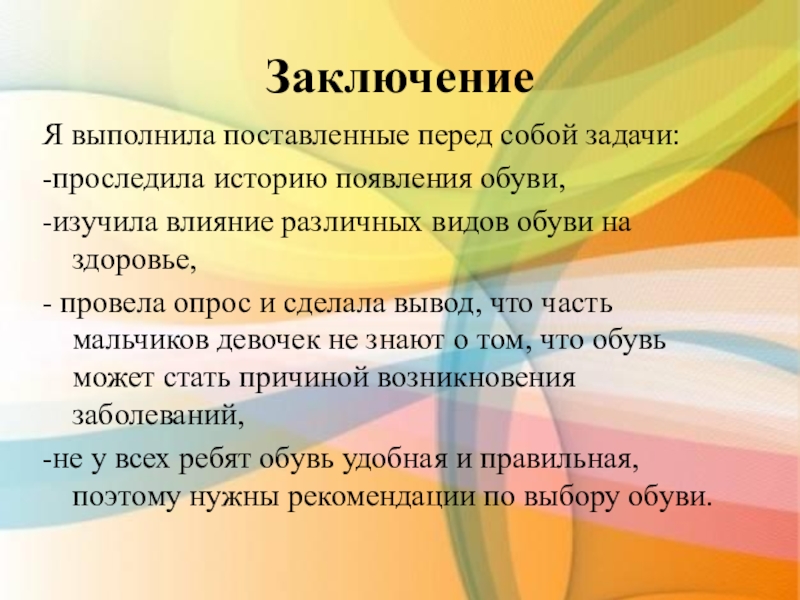 Заключение

Я выполнила поставленные перед собой задачи:

-проследила историю появления обуви,

-изучила влияние различных видов обуви на здоровье,

- провела опрос и сделала вывод, что часть мальчиков девочек не знают о том, что обувь может стать причиной возникновения заболеваний,

-не у всех ребят обувь удобная и правильная, поэтому нужны рекомендации по выбору обуви.